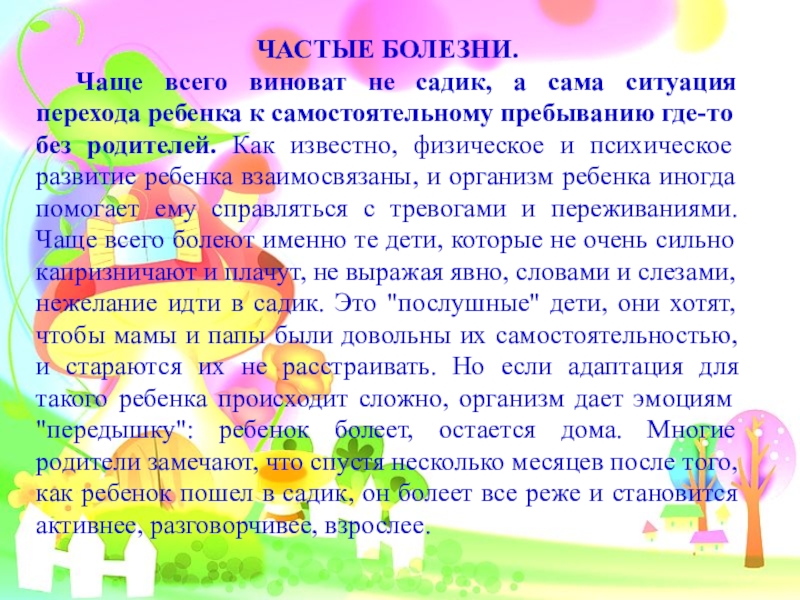 ЧАСТЫЕ БОЛЕЗНИ.

Чаще всего виноват не садик, а сама ситуация перехода ребенка к самостоятельному пребыванию где-то без родителей. Как известно, физическое и психическое развитие ребенка взаимосвязаны, и организм ребенка иногда помогает ему справляться с тревогами и переживаниями. Чаще всего болеют именно те дети, которые не очень сильно капризничают и плачут, не выражая явно, словами и слезами, нежелание идти в садик. Это "послушные" дети, они хотят, чтобы мамы и папы были довольны их самостоятельностью, и стараются их не расстраивать. Но если адаптация для такого ребенка происходит сложно, организм дает эмоциям "передышку": ребенок болеет, остается дома. Многие родители замечают, что спустя несколько месяцев после того, как ребенок пошел в садик, он болеет все реже и становится активнее, разговорчивее, взрослее.